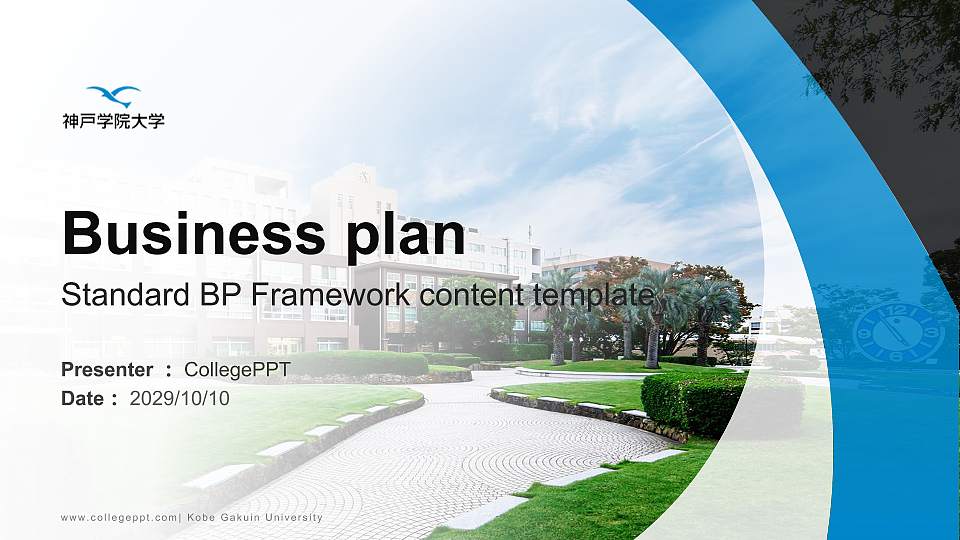 神戸学院大学

Business plan

Standard BP Framework content template

Presenter ： CollegePPT

Date： 2029/10/10

www.collegeppt.com| Kobe Gakuin University